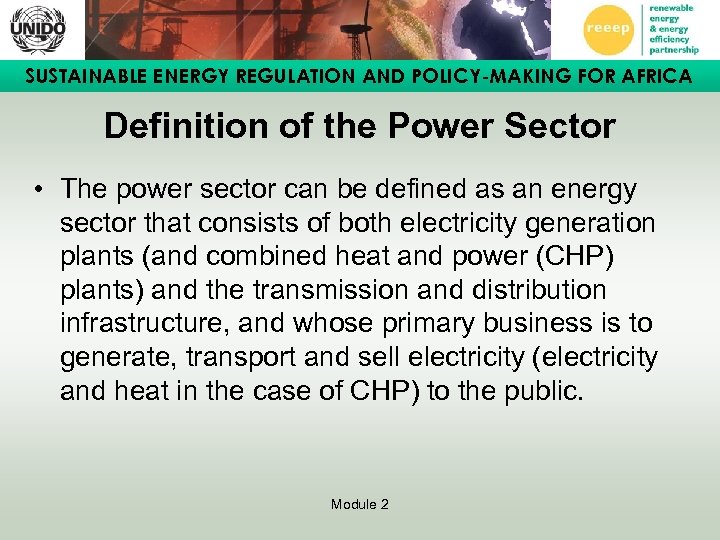 UNIDO

reeep renewable energy & energy efficiency partnership

SUSTAINABLE ENERGY REGULATION AND POLICY-MAKING FOR AFRICA

Definition of the Power Sector

• The power sector can be defined as an energy sector that consists of both electricity generation plants (and combined heat and power (CHP) plants) and the transmission and distribution infrastructure, and whose primary business is to generate, transport and sell electricity (electricity and heat in the case of CHP) to the public.

Module 2